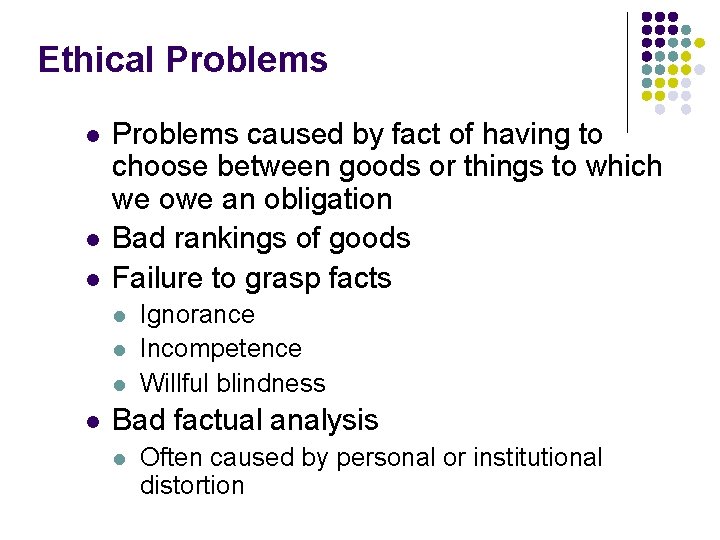 Ethical Problems

- Problems caused by fact of having to choose between goods or things to which we owe an obligation
- Bad rankings of goods
- Failure to grasp facts
  - Ignorance
  - Incompetence
  - Willful blindness
- Bad factual analysis
  - Often caused by personal or institutional distortion